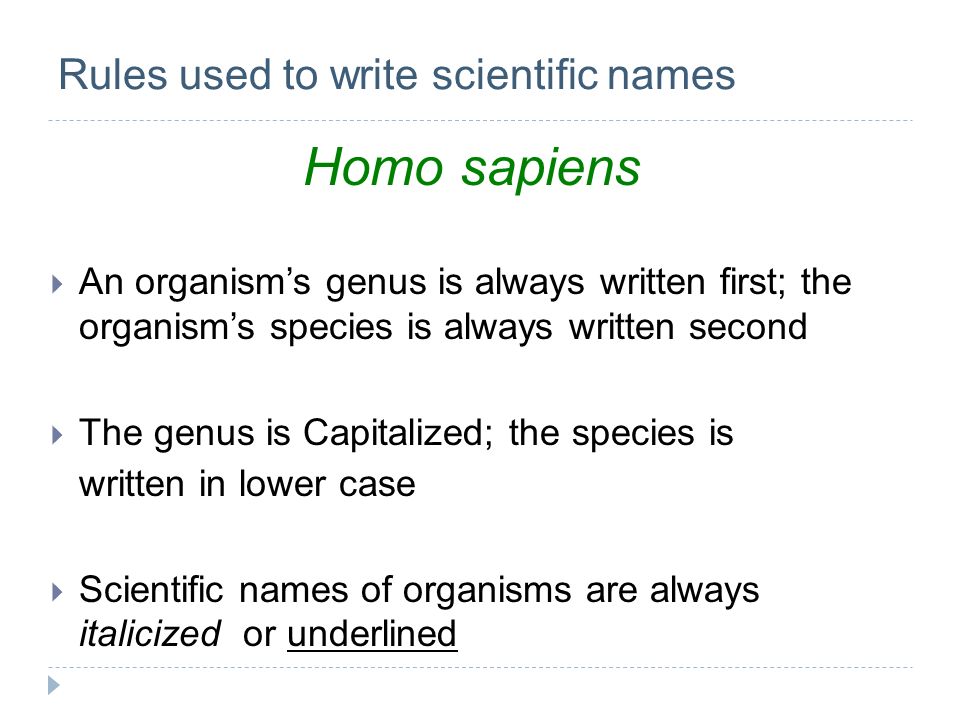 Rules used to write scientific names

Homo sapiens

An organism's genus is always written first; the organism's species is always written second

The genus is Capitalized; the species is written in lower case

Scientific names of organisms are always italicized or underlined